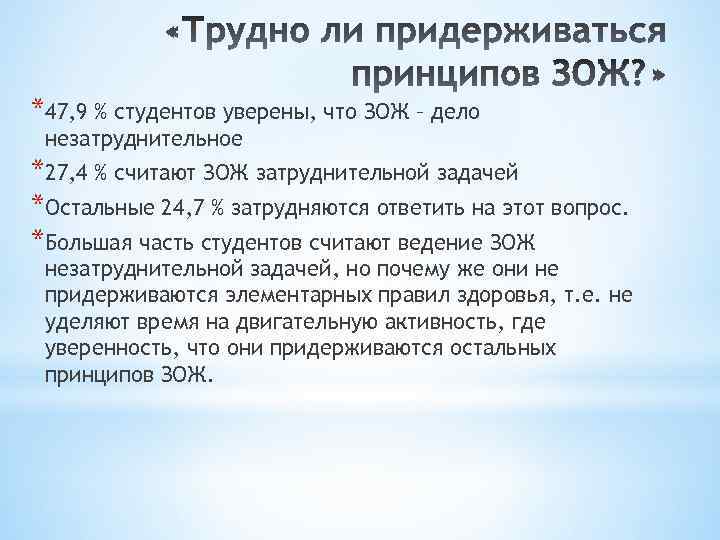 «Трудно ли придерживаться принципов ЗОЖ?»

*47,9 % студентов уверены, что ЗОЖ – дело незатруднительное

*27,4 % считают ЗОЖ затруднительной задачей

*Остальные 24,7 % затрудняются ответить на этот вопрос.

*Большая часть студентов считают ведение ЗОЖ незатруднительной задачей, но почему же они не придерживаются элементарных правил здоровья, т.е. не уделяют время на двигательную активность, где уверенность, что они придерживаются остальных принципов ЗОЖ.